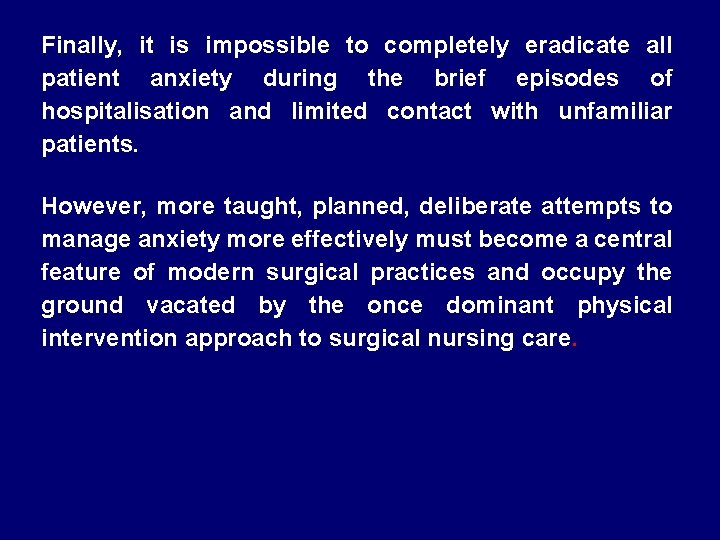 Finally, it is impossible to completely eradicate all patient anxiety during the brief episodes of hospitalisation and limited contact with unfamiliar patients.

However, more taught, planned, deliberate attempts to manage anxiety more effectively must become a central feature of modern surgical practices and occupy the ground vacated by the once dominant physical intervention approach to surgical nursing care.